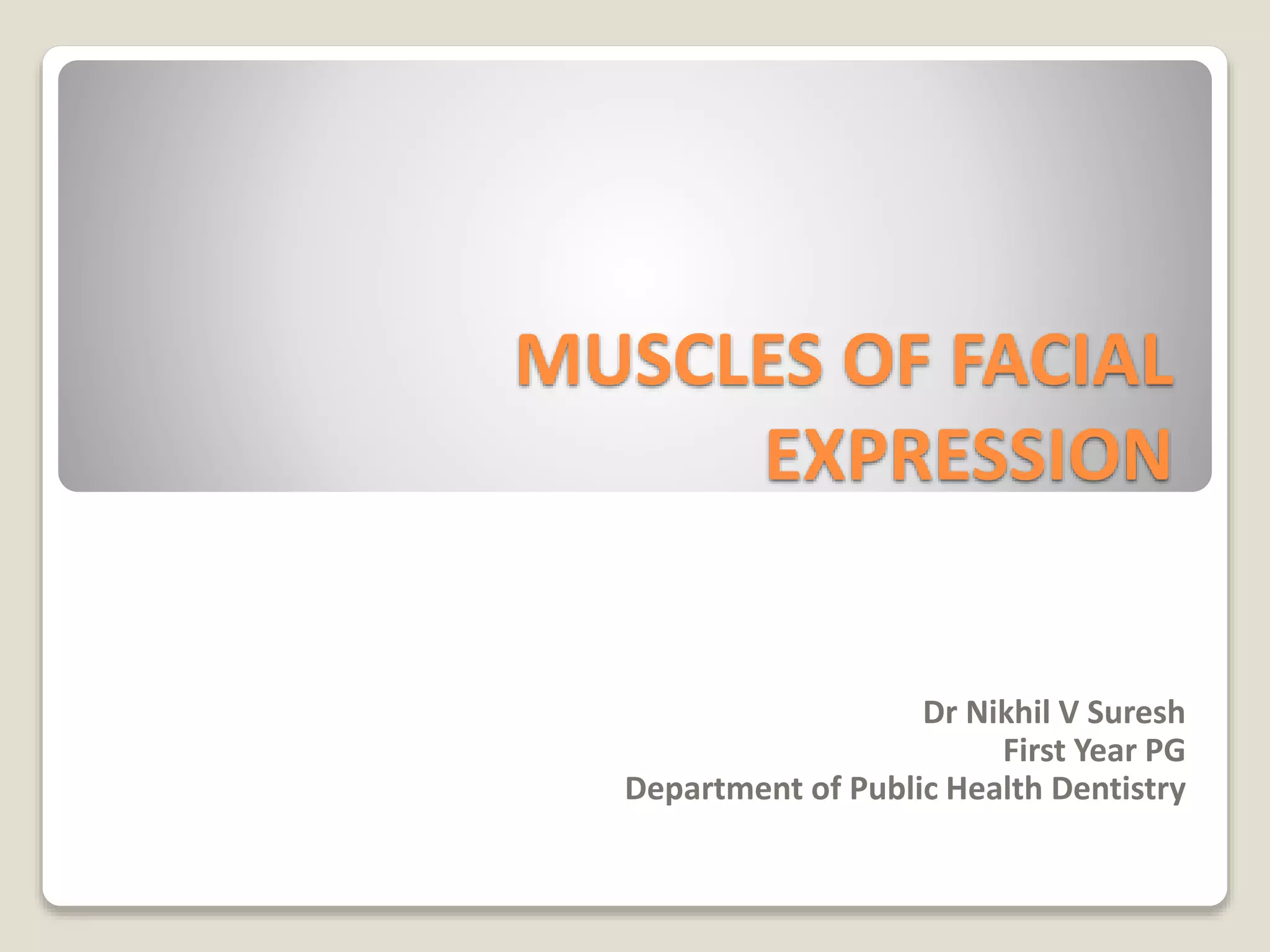 MUSCLES OF FACIAL EXPRESSION

Dr Nikhil V Suresh
First Year PG
Department of Public Health Dentistry